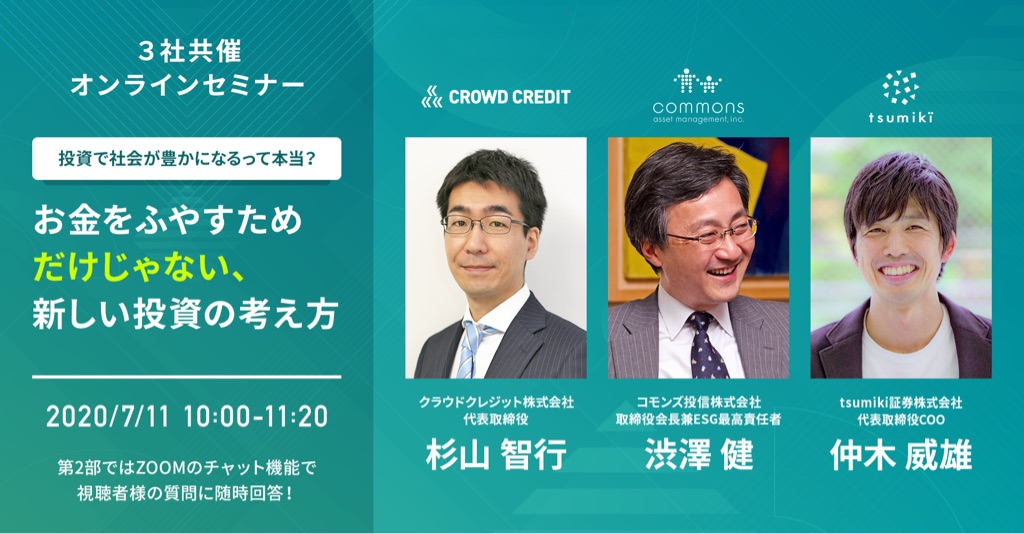 ３社共催
オンラインセミナー

投資で社会が豊かになるって本当？

お金をふやすため
だけじゃない、
新しい投資の考え方

2020/7/11 10:00-11:20

第2部ではZOOMのチャット機能で
視聴者様の質問に随時回答！

CROWD CREDIT

クラウドクレジット株式会社
代表取締役
杉山 智行

commons
asset management, inc.

コモンズ投信株式会社
取締役会長兼ESG最高責任者
渋澤 健

tsumiki

tsumiki証券株式会社
代表取締役COO
仲木 威雄